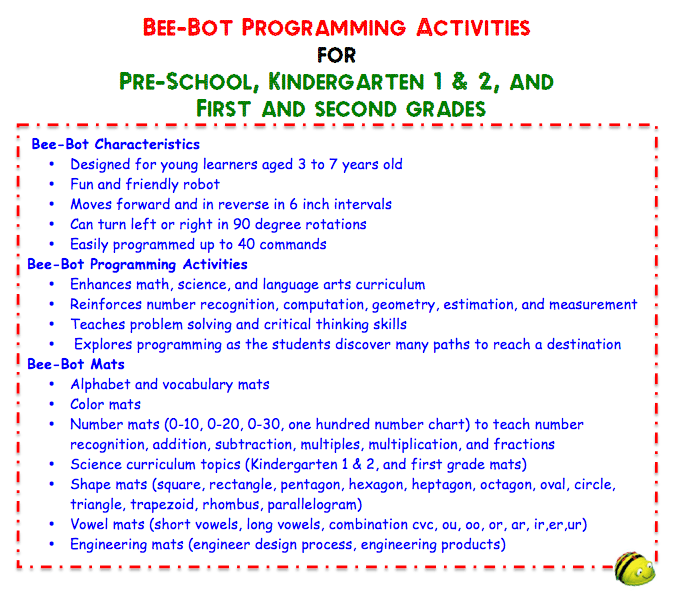 BEE-BOT PROGRAMMING ACTIVITIES
FOR
PRE-SCHOOL, KINDERGARTEN 1 & 2, AND
FIRST AND SECOND GRADES

Bee-Bot Characteristics
• Designed for young learners aged 3 to 7 years old
• Fun and friendly robot
• Moves forward and in reverse in 6 inch intervals
• Can turn left or right in 90 degree rotations
• Easily programmed up to 40 commands

Bee-Bot Programming Activities
• Enhances math, science, and language arts curriculum
• Reinforces number recognition, computation, geometry, estimation, and measurement
• Teaches problem solving and critical thinking skills
• Explores programming as the students discover many paths to reach a destination

Bee-Bot Mats
• Alphabet and vocabulary mats
• Color mats
• Number mats (0-10, 0-20, 0-30, one hundred number chart) to teach number recognition, addition, subtraction, multiples, multiplication, and fractions
• Science curriculum topics (Kindergarten 1 & 2, and first grade mats)
• Shape mats (square, rectangle, pentagon, hexagon, heptagon, octagon, oval, circle, triangle, trapezoid, rhombus, parallelogram)
• Vowel mats (short vowels, long vowels, combination cvc, ou, oo, or, ar, ir,er,ur)
• Engineering mats (engineer design process, engineering products)